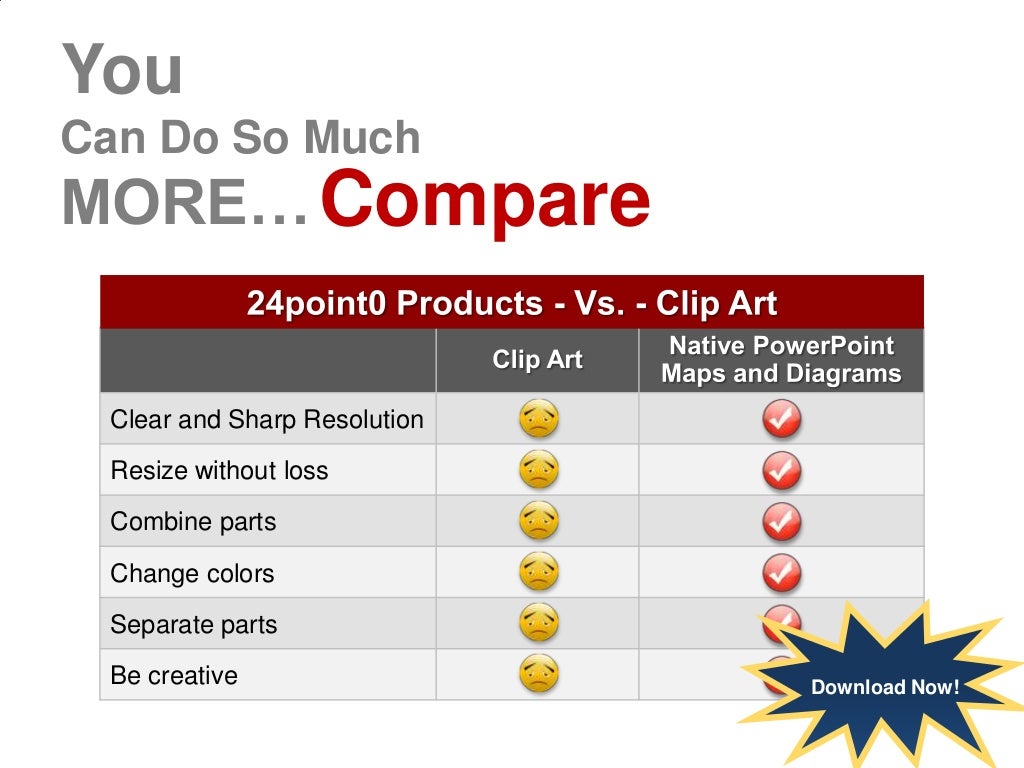 You
Can Do So Much
MORE…Compare

24point0 Products - Vs. - Clip Art

| | Clip Art | Native PowerPoint Maps and Diagrams |
|---|---|---|
| Clear and Sharp Resolution | | |
| Resize without loss | | |
| Combine parts | | |
| Change colors | | |
| Separate parts | | |
| Be creative | | |

Download Now!